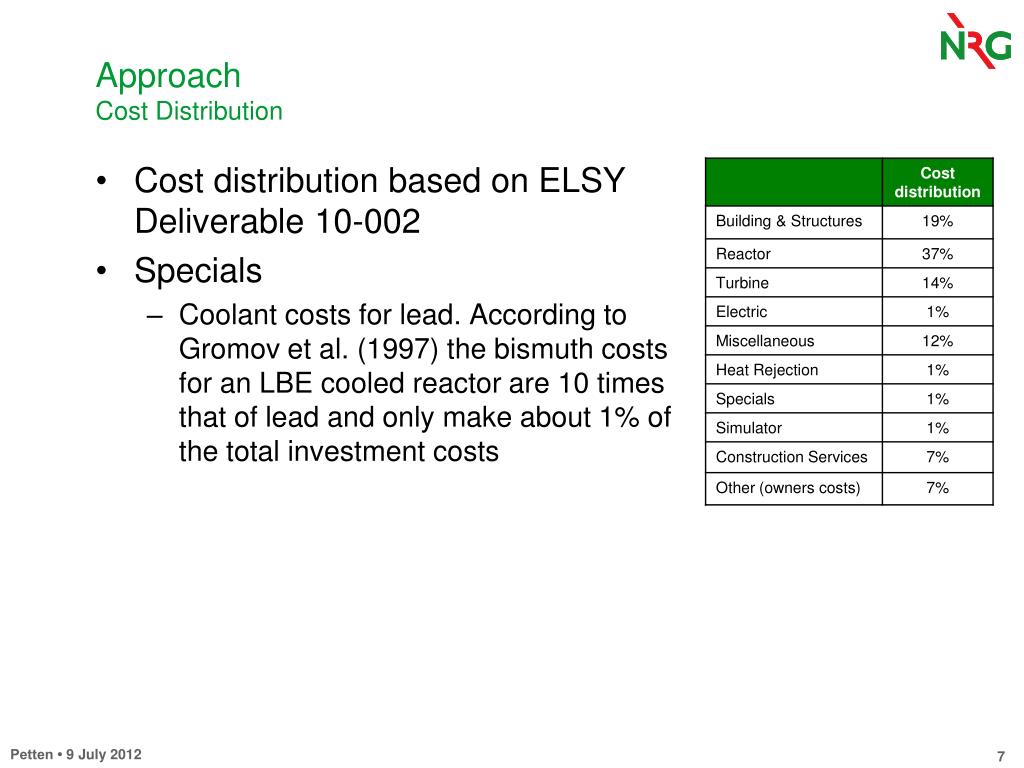 NRG

Approach
Cost Distribution

• Cost distribution based on ELSY Deliverable 10-002
• Specials
– Coolant costs for lead. According to Gromov et al. (1997) the bismuth costs for an LBE cooled reactor are 10 times that of lead and only make about 1% of the total investment costs

| | Cost distribution |
|---|---|
| Building & Structures | 19% |
| Reactor | 37% |
| Turbine | 14% |
| Electric | 1% |
| Miscellaneous | 12% |
| Heat Rejection | 1% |
| Specials | 1% |
| Simulator | 1% |
| Construction Services | 7% |
| Other (owners costs) | 7% |

Petten • 9 July 2012

7